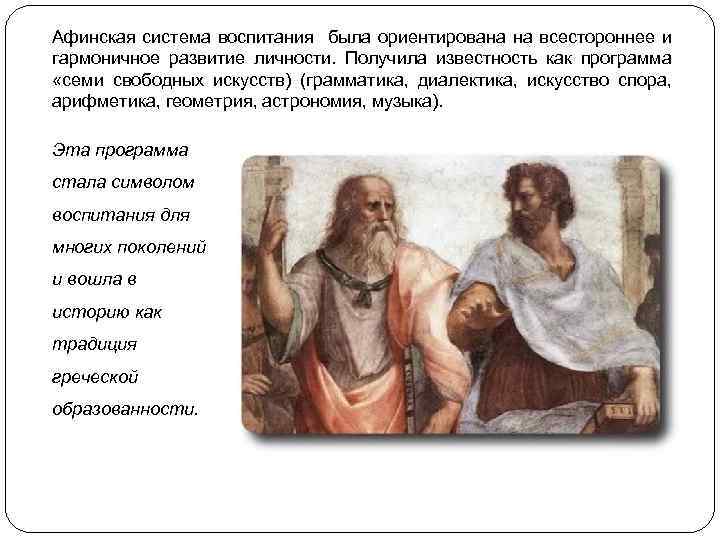 Афинская система воспитания была ориентирована на всестороннее и гармоничное развитие личности. Получила известность как программа «семи свободных искусств) (грамматика, диалектика, искусство спора, арифметика, геометрия, астрономия, музыка).

Эта программа стала символом воспитания для многих поколений и вошла в историю как традиция греческой образованности.